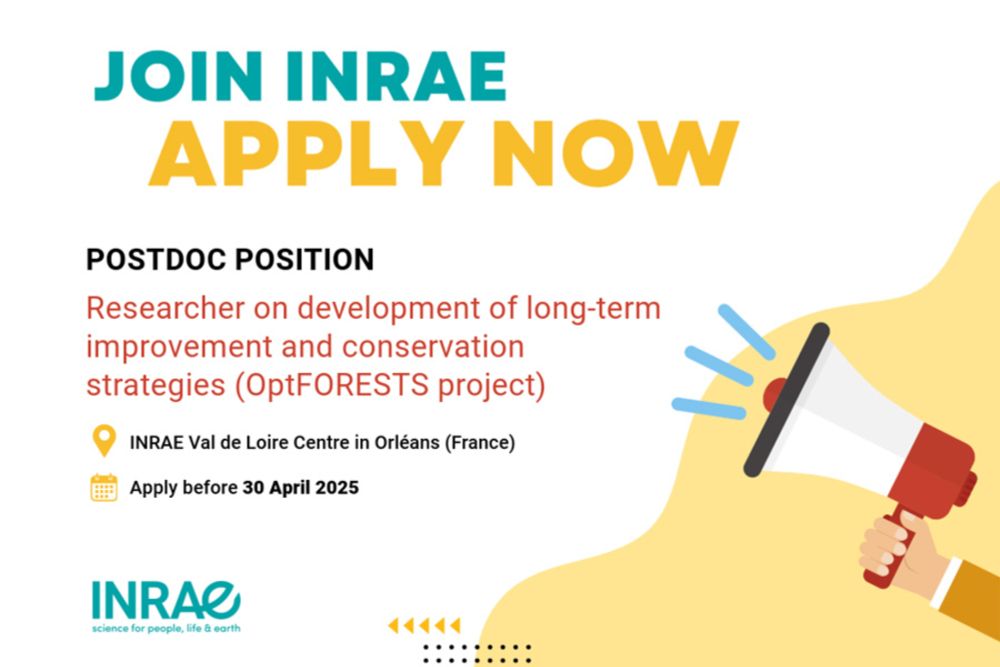 JOIN INRAE
APPLY NOW

POSTDOC POSITION

Researcher on development of long-term improvement and conservation strategies (OptFORESTS project)

INRAE Val de Loire Centre in Orléans (France)

Apply before 30 April 2025

INRAE
science for people, life & earth